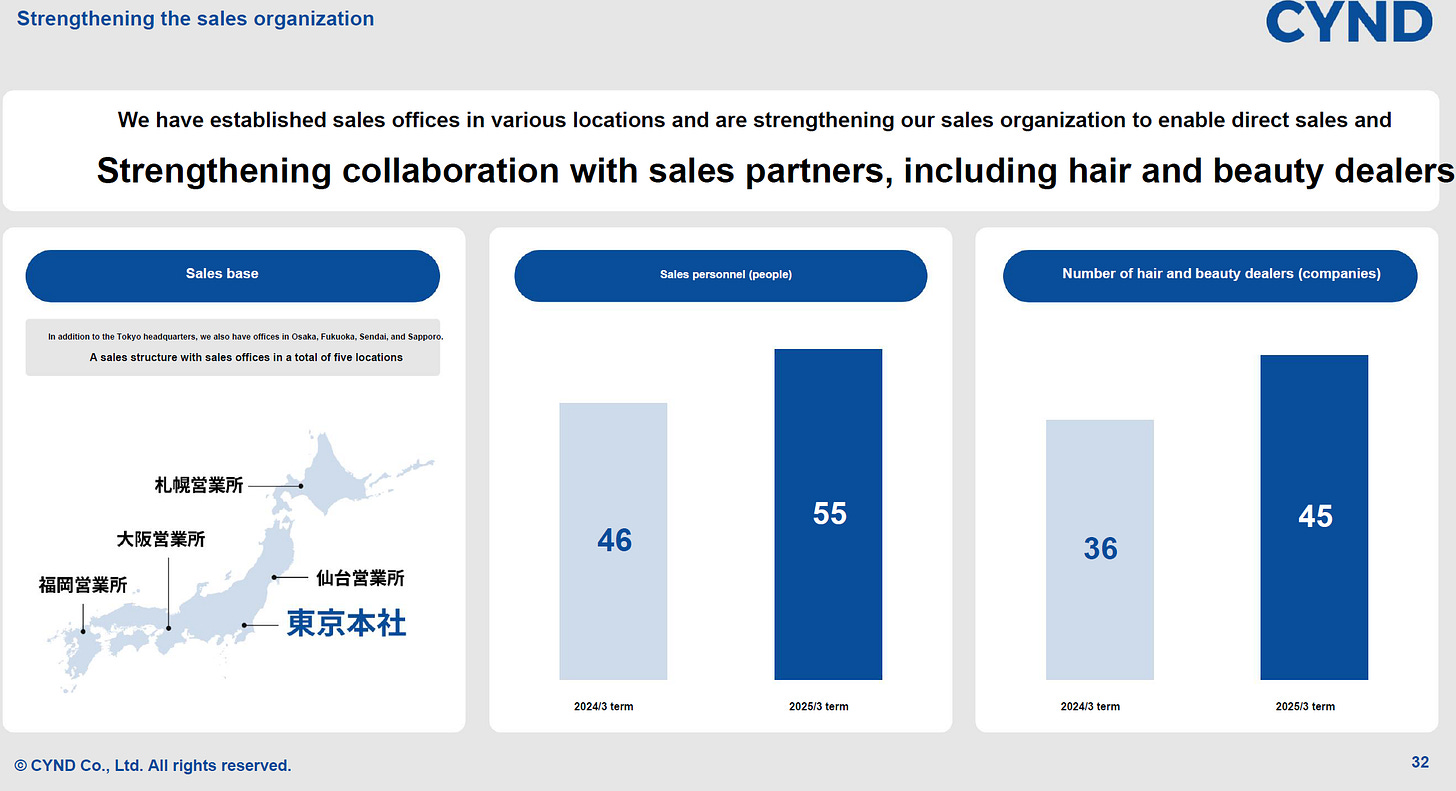 Strengthening the sales organization

CYND

We have established sales offices in various locations and are strengthening our sales organization to enable direct sales and

Strengthening collaboration with sales partners, including hair and beauty dealers

Sales base

In addition to the Tokyo headquarters, we also have offices in Osaka, Fukuoka, Sendai, and Sapporo.

A sales structure with sales offices in a total of five locations

札幌営業所

大阪営業所

福岡営業所

仙台営業所

東京本社

Sales personnel (people)

46

55

2024/3 term

2025/3 term

Number of hair and beauty dealers (companies)

36

45

2024/3 term

2025/3 term

© CYND Co., Ltd. All rights reserved.

32